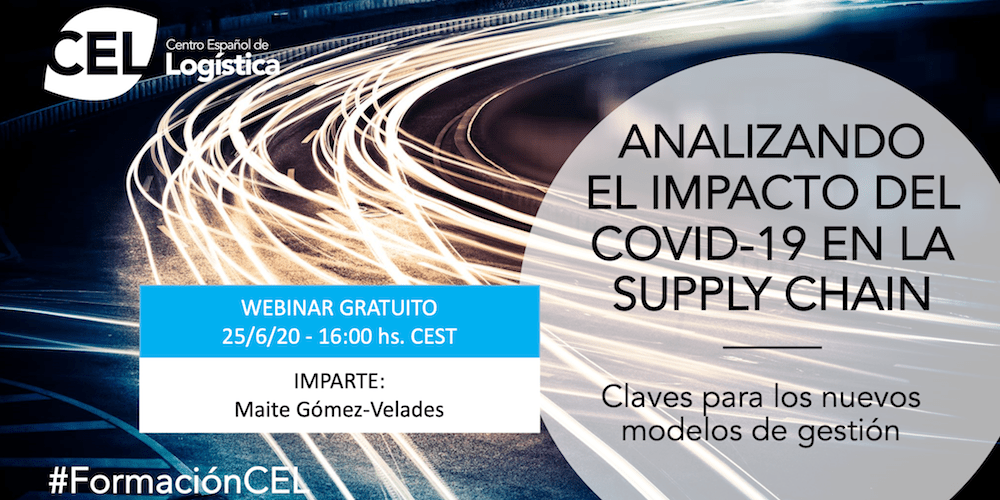 CEL Centro Español de Logística

ANALIZANDO EL IMPACTO DEL COVID-19 EN LA SUPPLY CHAIN

Claves para los nuevos modelos de gestión

WEBINAR GRATUITO
25/6/20 - 16:00 hs. CEST

IMPARTE:
Maite Gómez-Velades

#FormaciónCEL